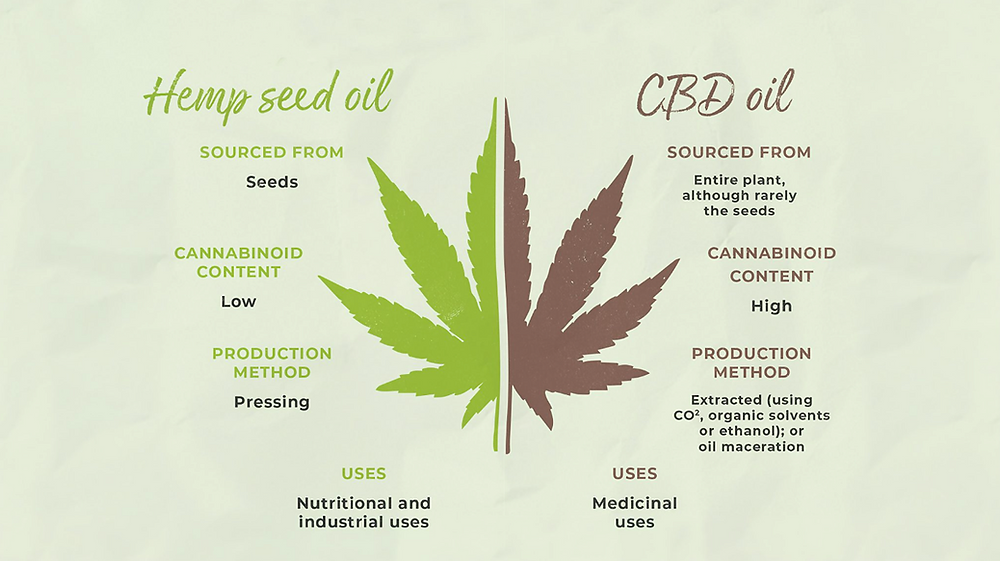 Hemp seed oil

SOURCED FROM

Seeds

CANNABINOID CONTENT

Low

PRODUCTION METHOD

Pressing

USES

Nutritional and industrial uses

CBD oil

SOURCED FROM

Entire plant, although rarely the seeds

CANNABINOID CONTENT

High

PRODUCTION METHOD

Extracted (using $CO^2$, organic solvents or ethanol); or oil maceration

USES

Medicinal uses